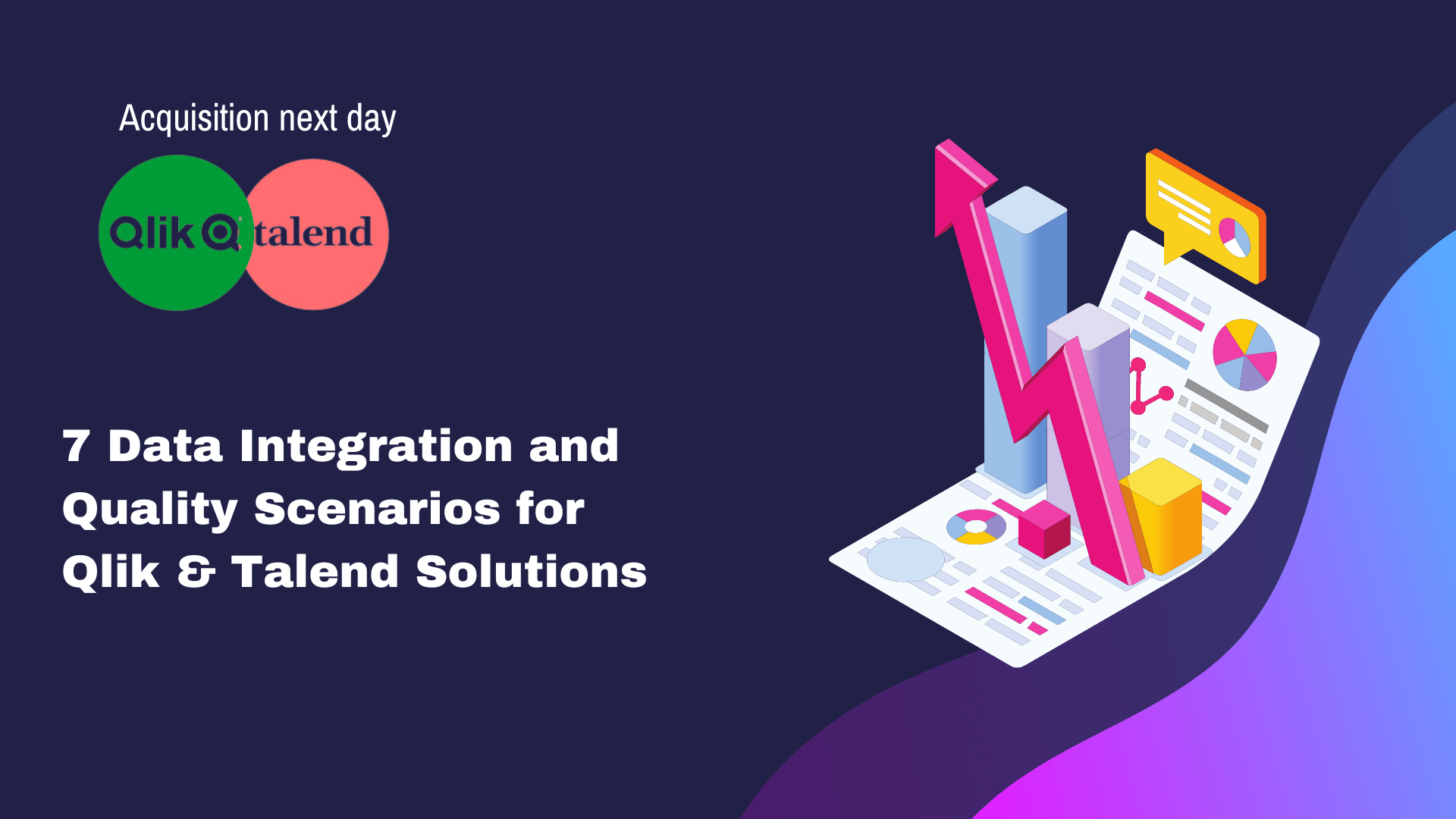 Acquisition next day

Qlik talend

7 Data Integration and Quality Scenarios for Qlik & Talend Solutions